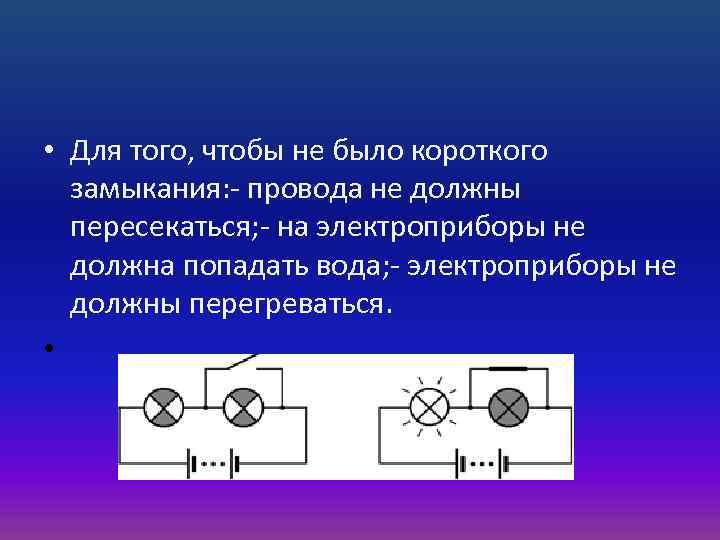 • Для того, чтобы не было короткого замыкания:- провода не должны пересекаться;- на электроприборы не должна попадать вода;- электроприборы не должны перегреваться.

•